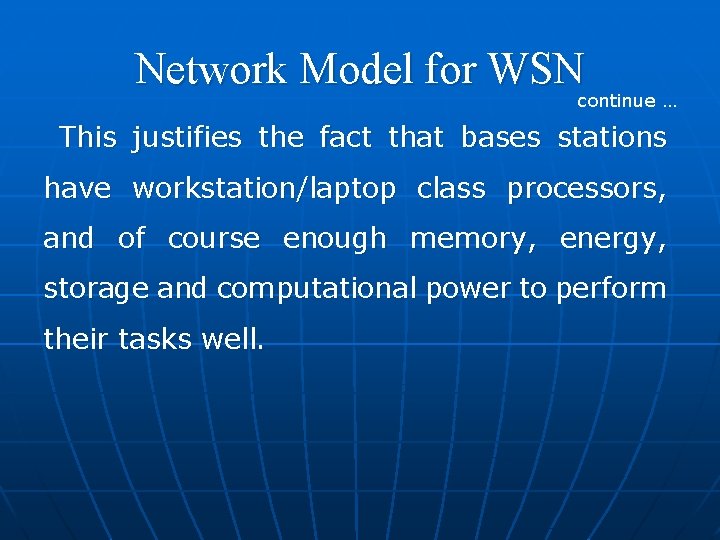 Network Model for WSN

continue …

This justifies the fact that bases stations have workstation/laptop class processors, and of course enough memory, energy, storage and computational power to perform their tasks well.